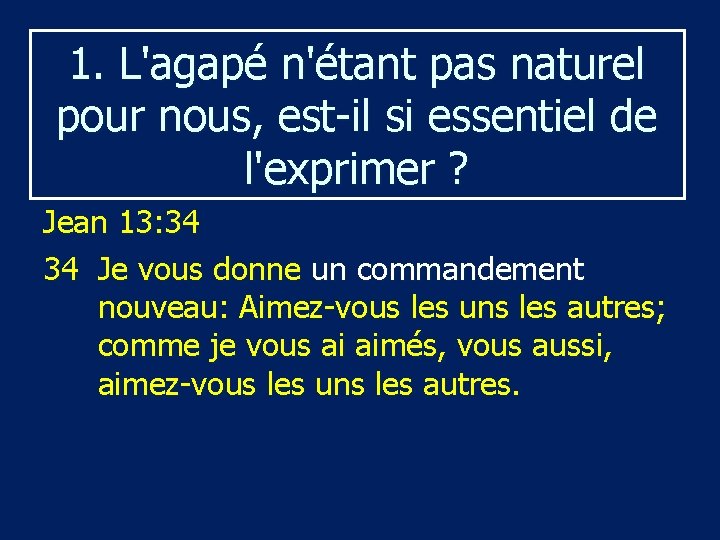 1. L'agapé n'étant pas naturel pour nous, est-il si essentiel de l'exprimer ?

Jean 13:34

34 Je vous donne un commandement nouveau: Aimez-vous les uns les autres; comme je vous ai aimés, vous aussi, aimez-vous les uns les autres.